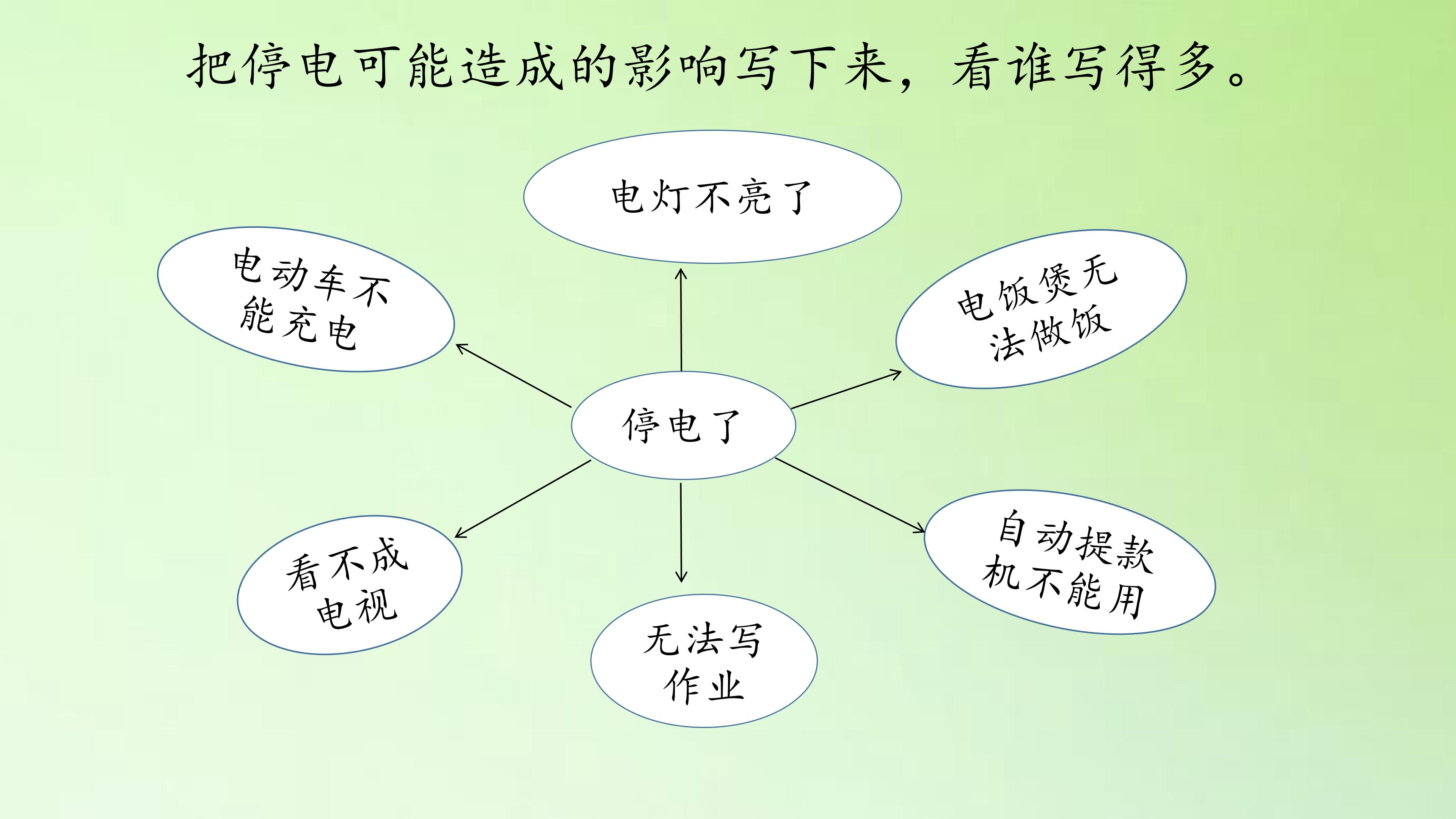 把停电可能造成的影响写下来，看谁写得多。

电灯不亮了

电动车不能充电

电饭煲无法做饭

停电了

看不成电视

无法写作业

自动提款机不能用